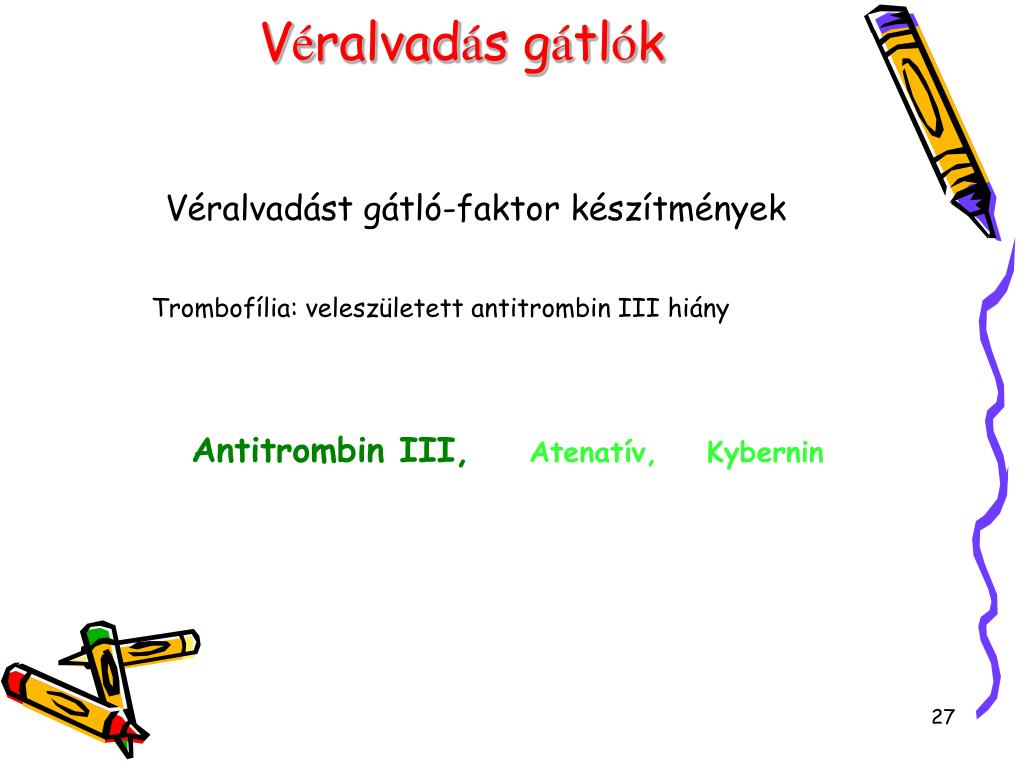 Véralvadás gátlók

Véralvadást gátló-faktor készítmények

Trombofília: veleszületett antitrombin III hiány

Antitrombin III, Atenatív, Kybernin

27